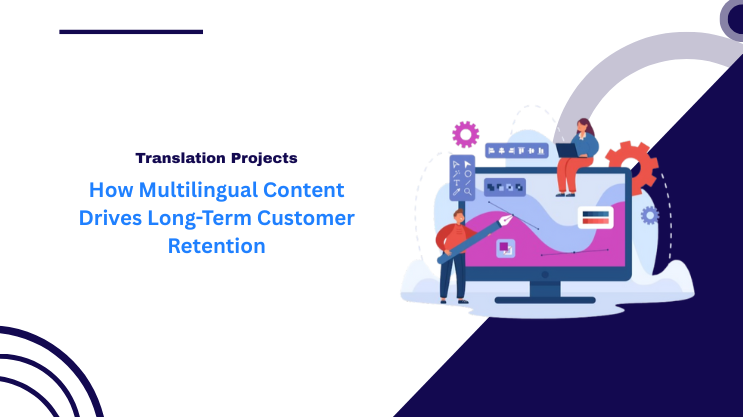 Translation Projects

How Multilingual Content Drives Long-Term Customer Retention